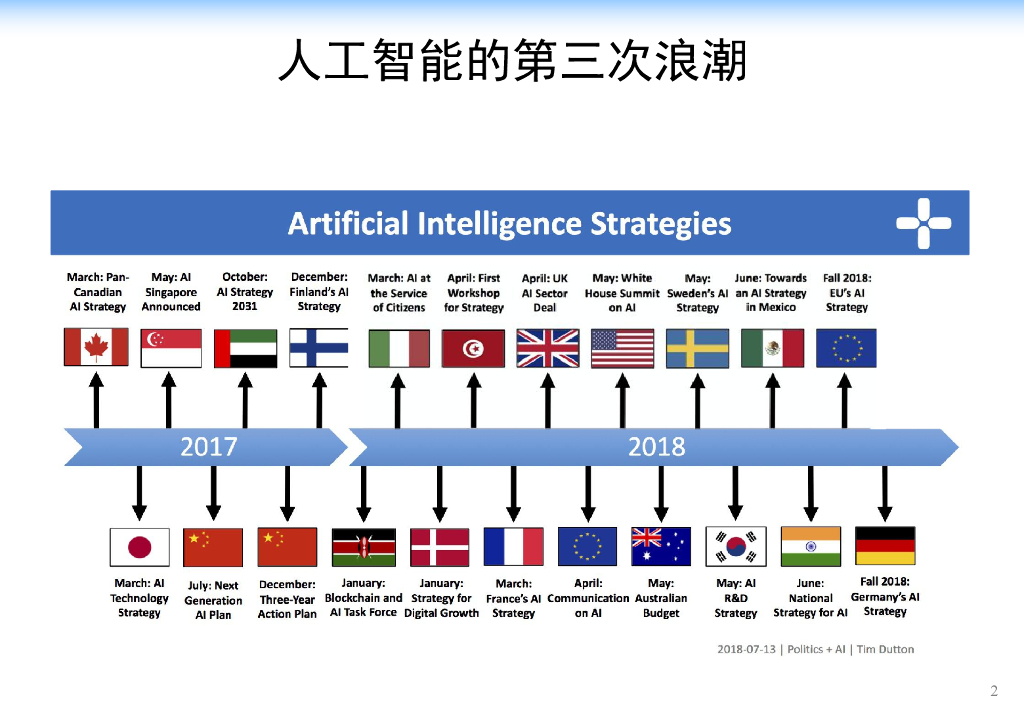 人工智能的第三次浪潮

Artificial Intelligence Strategies

March: Pan-Canadian AI Strategy

May: AI Singapore Announced

October: AI Strategy 2031

December: Finland's AI Strategy

March: AI at the Service of Citizens

April: First Workshop for Strategy

April: UK AI Sector Deal

May: White House Summit on AI

May: Sweden's AI Strategy

June: Towards an AI Strategy in Mexico

Fall 2018: EU's AI Strategy

2017

2018

March: AI Technology Strategy

July: Next Generation AI Plan

December: Three-Year Action Plan

January: Blockchain and AI Task Force

January: Strategy for Digital Growth

March: France's AI Strategy

April: Communication on AI

May: Australian Budget

May: AI R&D Strategy

June: National Strategy for AI

Fall 2018: Germany's AI Strategy

2018-07-13 | Politics + AI | Tim Dutton

2